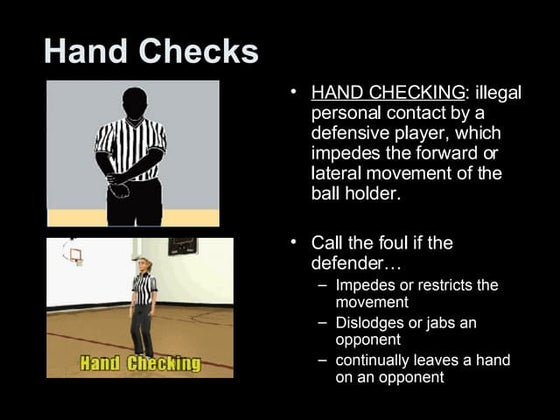 Hand Checks

Hand Checking

• HAND CHECKING: illegal personal contact by a defensive player, which impedes the forward or lateral movement of the ball holder.

• Call the foul if the defender…
– Impedes or restricts the movement
– Dislodges or jabs an opponent
– continually leaves a hand on an opponent